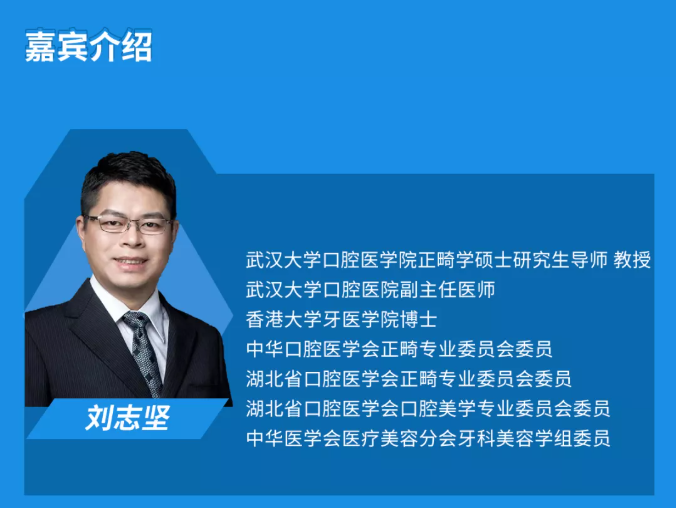 嘉宾介绍

刘志坚

武汉大学口腔医学院正畸学硕士研究生导师 教授
武汉大学口腔医院副主任医师
香港大学牙医学院博士
中华口腔医学会正畸专业委员会委员
湖北省口腔医学会正畸专业委员会委员
湖北省口腔医学会口腔美学专业委员会委员
中华医学会医疗美容分会牙科美容学组委员